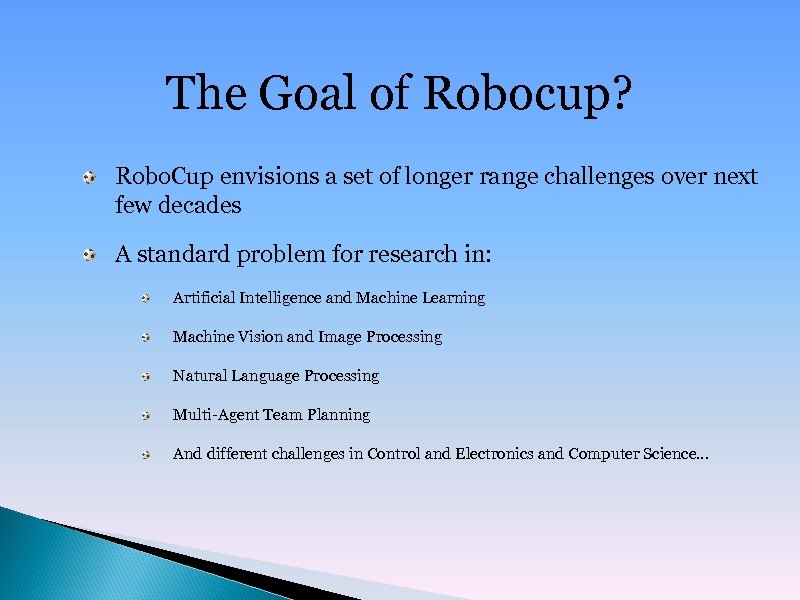 The Goal of Robocup?

RoboCup envisions a set of longer range challenges over next few decades

A standard problem for research in:

Artificial Intelligence and Machine Learning

Machine Vision and Image Processing

Natural Language Processing

Multi-Agent Team Planning

And different challenges in Control and Electronics and Computer Science...